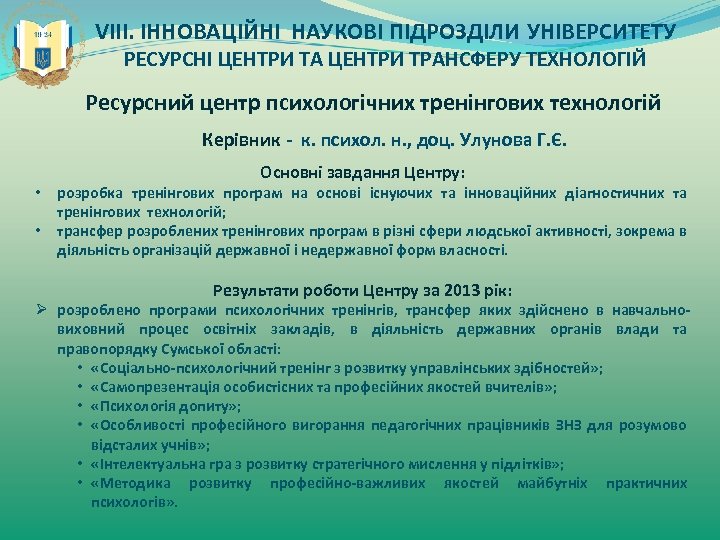 1924

VIII. ІННОВАЦІЙНІ НАУКОВІ ПІДРОЗДІЛИ УНІВЕРСИТЕТУ
РЕСУРСНІ ЦЕНТРИ ТА ЦЕНТРИ ТРАНСФЕРУ ТЕХНОЛОГІЙ

Ресурсний центр психологічних тренінгових технологій

Керівник - к. психол. н., доц. Улунова Г.Є.

Основні завдання Центру:

• розробка тренінгових програм на основі існуючих та інноваційних діагностичних та тренінгових технологій;
• трансфер розроблених тренінгових програм в різні сфери людської активності, зокрема в діяльність організацій державної і недержавної форм власності.

Результати роботи Центру за 2013 рік:

➢ розроблено програми психологічних тренінгів, трансфер яких здійснено в навчально-виховний процес освітніх закладів, в діяльність державних органів влади та правопорядку Сумської області:
• «Соціально-психологічний тренінг з розвитку управлінських здібностей»;
• «Самопрезентація особистісних та професійних якостей вчителів»;
• «Психологія допиту»;
• «Особливості професійного вигорання педагогічних працівників ЗНЗ для розумово відсталих учнів»;
• «Інтелектуальна гра з розвитку стратегічного мислення у підлітків»;
• «Методика розвитку професійно-важливих якостей майбутніх практичних психологів».